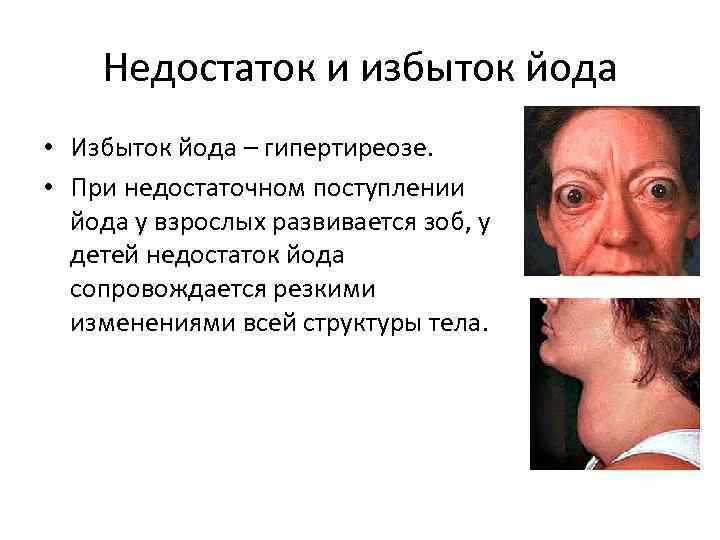 Недостаток и избыток йода

• Избыток йода – гипертиреозе.
• При недостаточном поступлении йода у взрослых развивается зоб, у детей недостаток йода сопровождается резкими изменениями всей структуры тела.